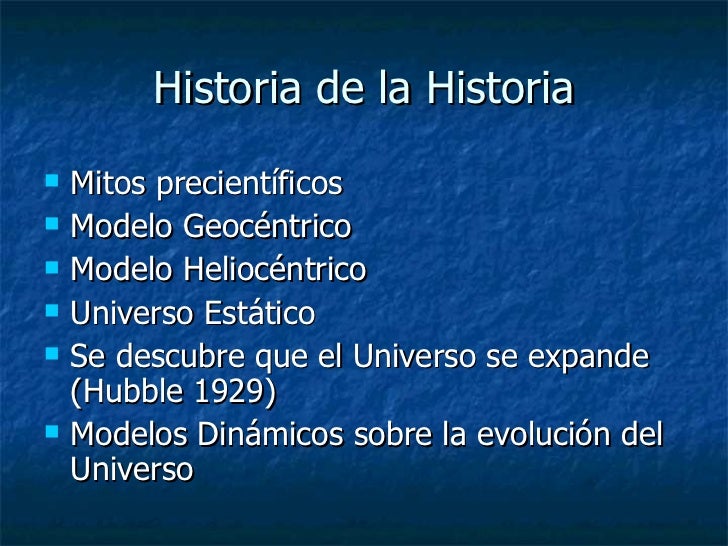 Historia de la Historia

- Mitos precientíficos
- Modelo Geocéntrico
- Modelo Heliocéntrico
- Universo Estático
- Se descubre que el Universo se expande (Hubble 1929)
- Modelos Dinámicos sobre la evolución del Universo